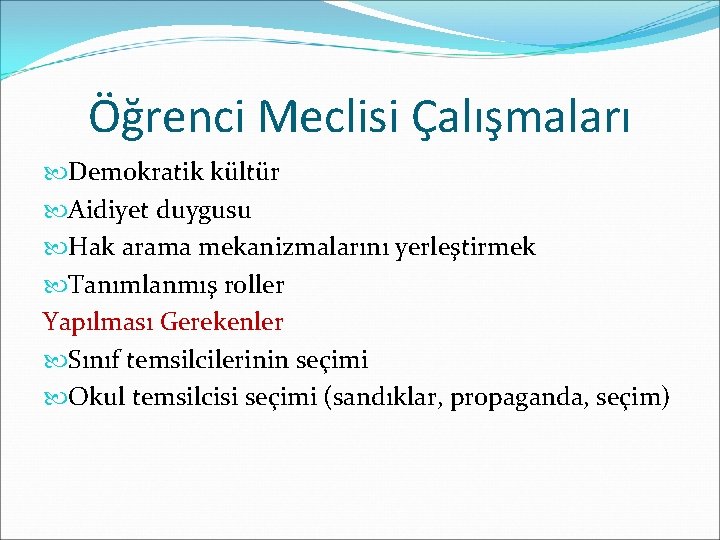 Öğrenci Meclisi Çalışmaları

Demokratik kültür

Aidiyet duygusu

Hak arama mekanizmalarını yerleştirmek

Tanımlanmış roller

Yapılması Gerekenler

Sınıf temsilcilerinin seçimi

Okul temsilcisi seçimi (sandıklar, propaganda, seçim)